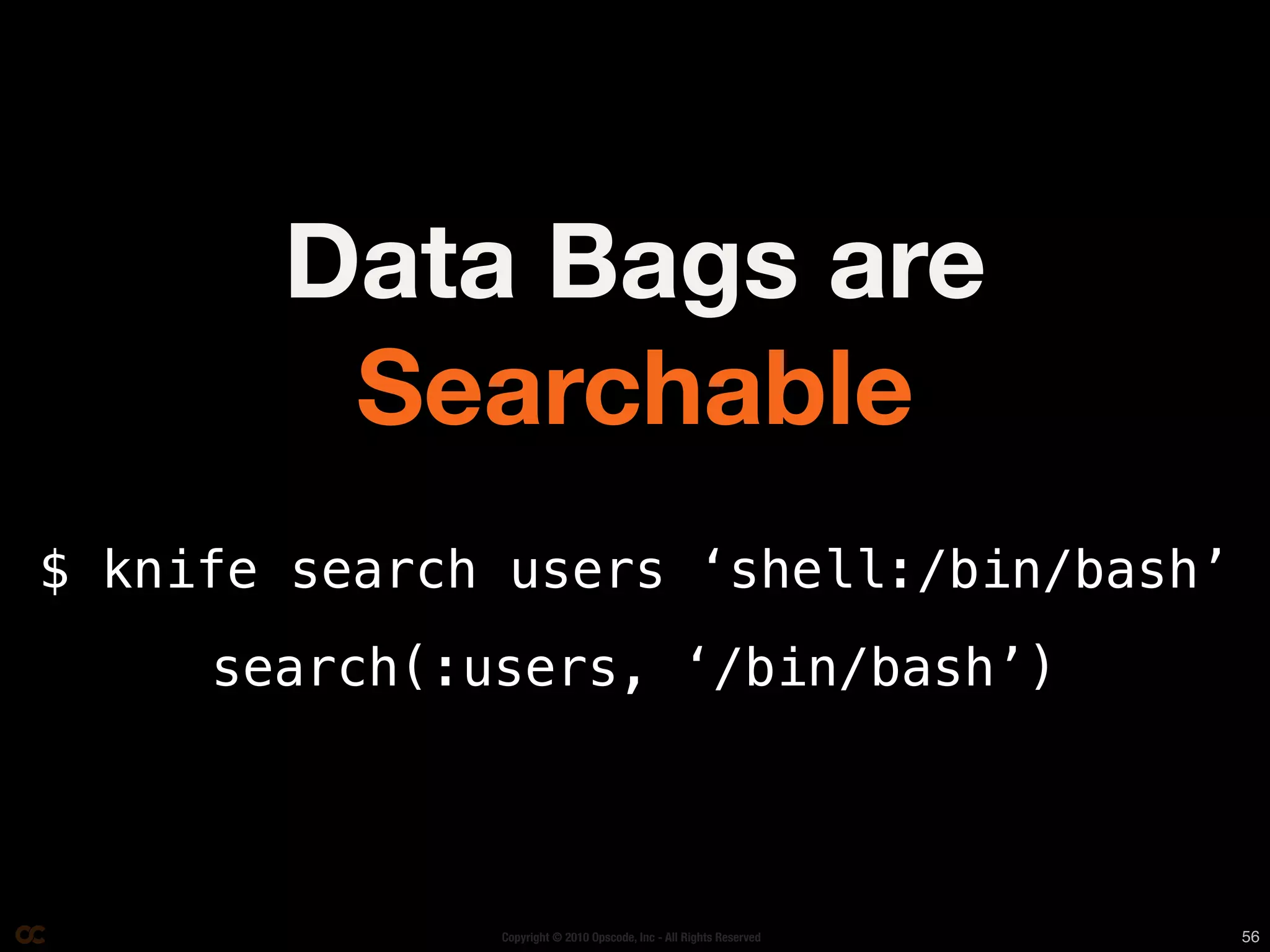 Data Bags are
Searchable

$ knife search users ‘shell:/bin/bash’

search(:users, ‘/bin/bash’)

Copyright © 2010 Opscode, Inc - All Rights Reserved

56